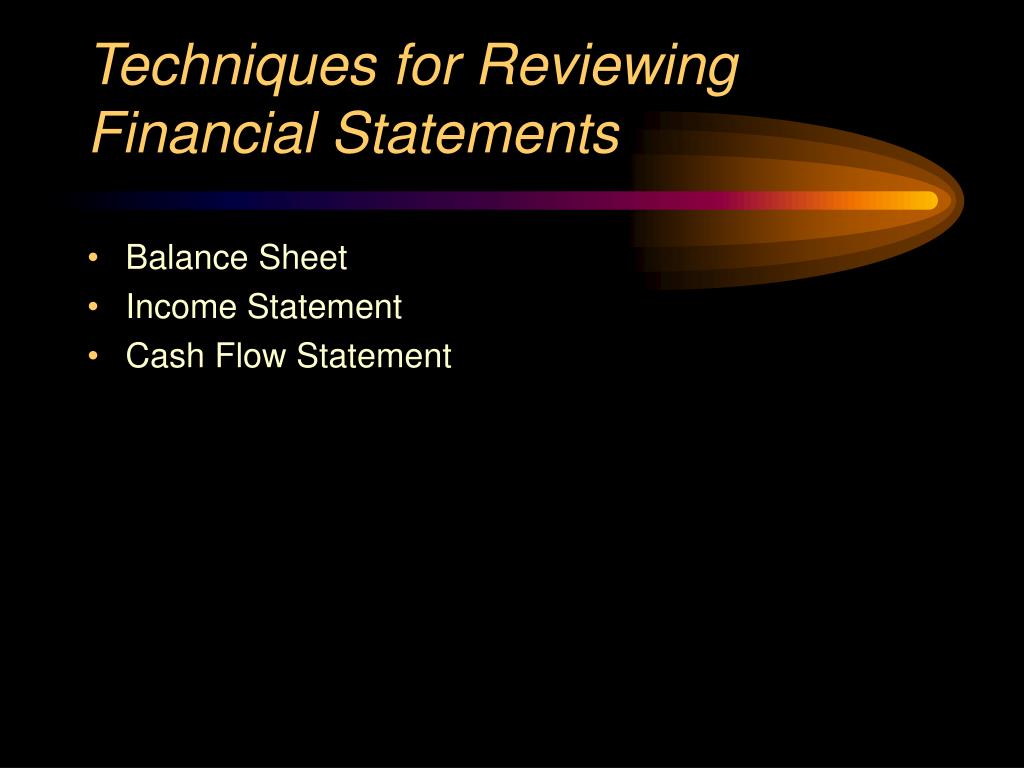 Techniques for Reviewing Financial Statements

• Balance Sheet
• Income Statement
• Cash Flow Statement